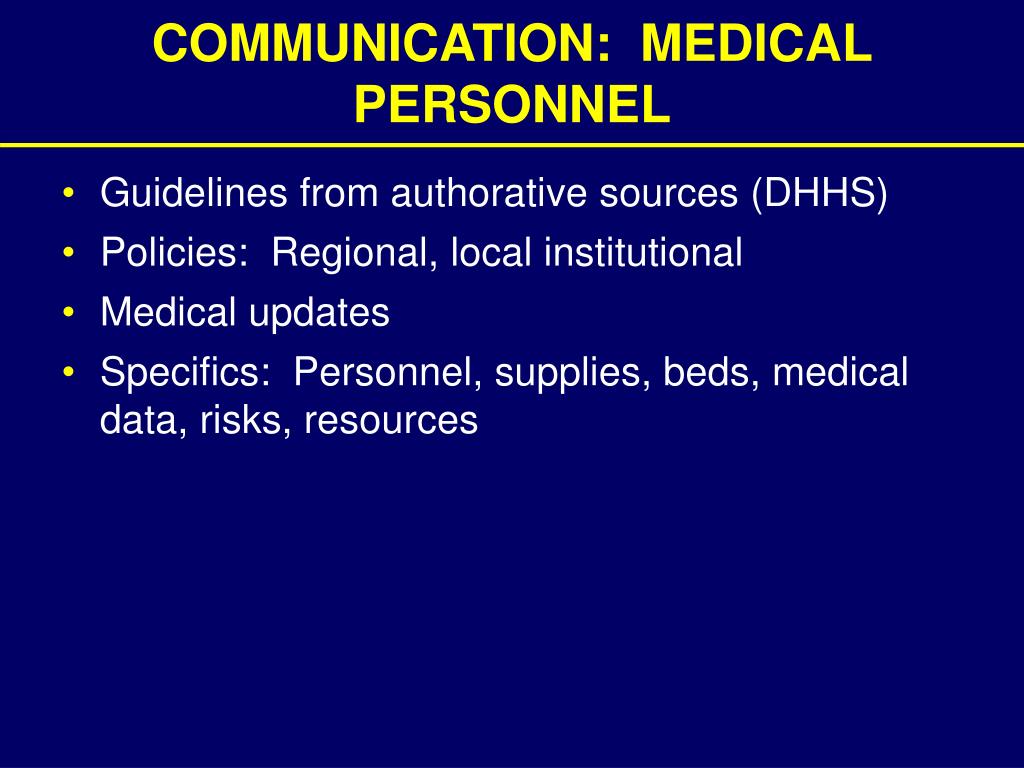 COMMUNICATION: MEDICAL PERSONNEL

• Guidelines from authorative sources (DHHS)
• Policies: Regional, local institutional
• Medical updates
• Specifics: Personnel, supplies, beds, medical data, risks, resources